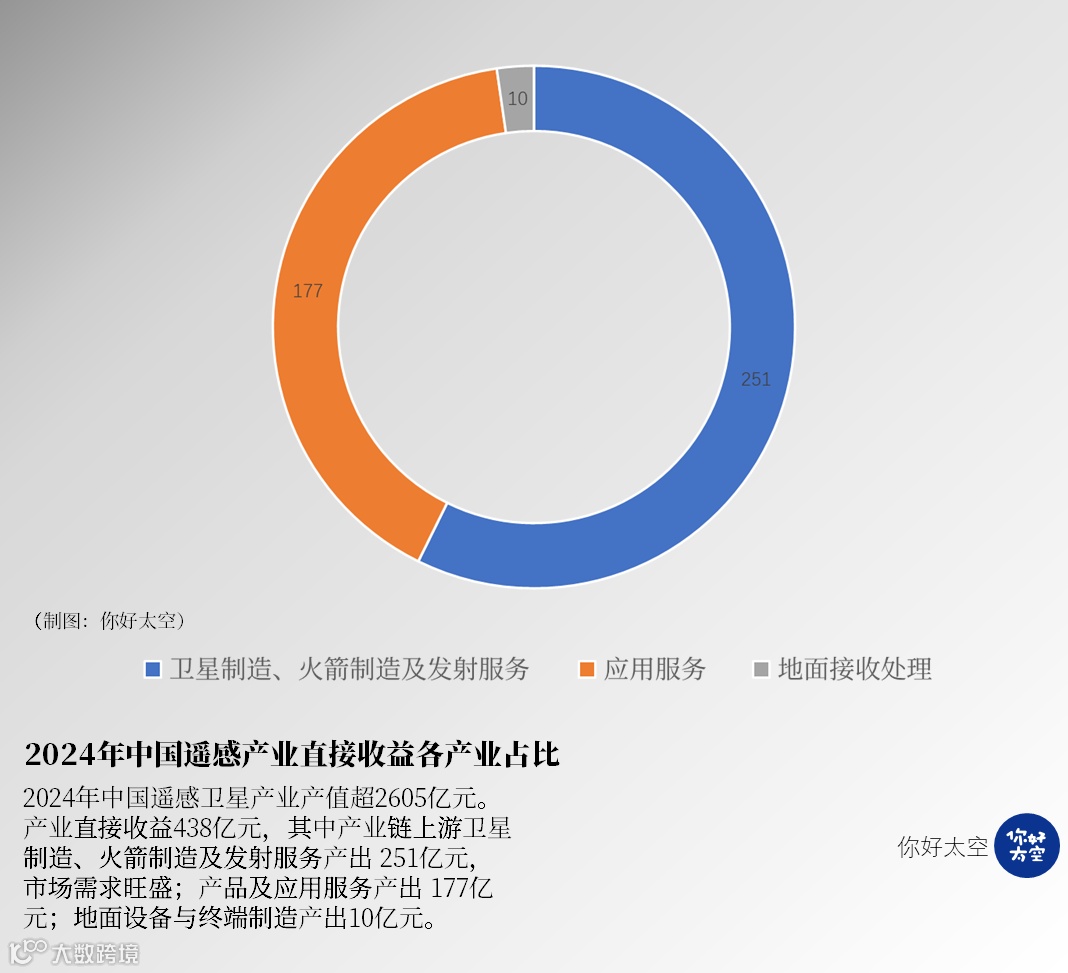 10
177
251

（制图：你好太空）

卫星制造、火箭制造及发射服务　应用服务　地面接收处理

2024年中国遥感产业直接收益各产业占比

2024年中国遥感卫星产业产值超2605亿元。产业直接收益438亿元，其中产业链上游卫星制造、火箭制造及发射服务产出 251亿元，市场需求旺盛；产品及应用服务产出 177亿元；地面设备与终端制造产出10亿元。

你好太空
你好太空

大数跨境